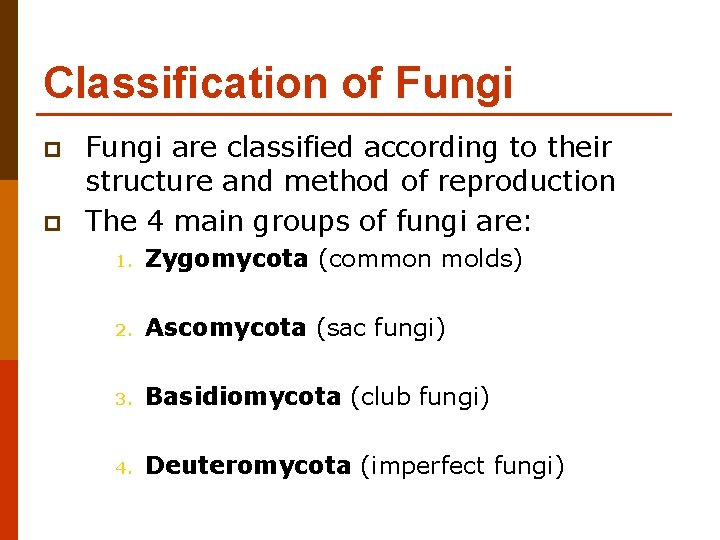 Classification of Fungi

Fungi are classified according to their structure and method of reproduction

The 4 main groups of fungi are:

1. Zygomycota (common molds)

2. Ascomycota (sac fungi)

3. Basidiomycota (club fungi)

4. Deuteromycota (imperfect fungi)